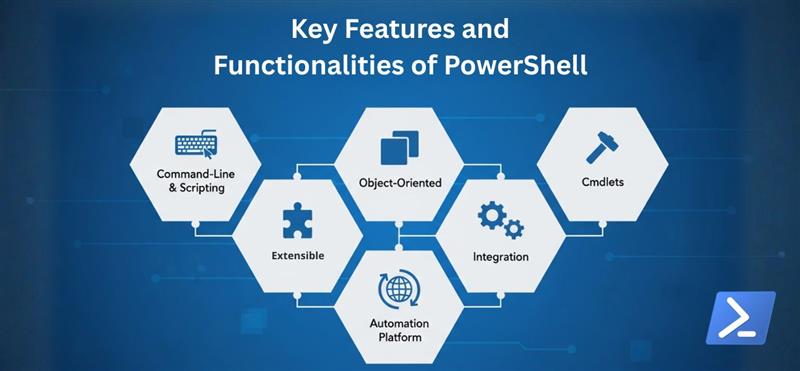 Key Features and Functionalities of PowerShell

Command-Line & Scripting

Object-Oriented

Cmdlets

Extensible

Integration

Automation Platform